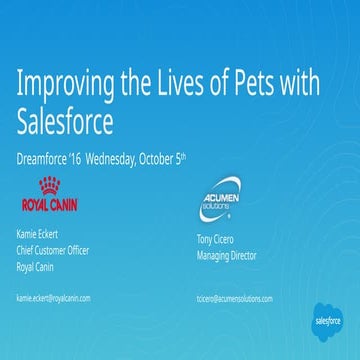 Improving the Lives of Pets with Salesforce

Dreamforce '16 Wednesday, October 5th

ROYAL CANIN

Kamie Eckert
Chief Customer Officer
Royal Canin

kamie.eckert@royalcanin.com

ACUMEN solutions

Tony Cicero
Managing Director

tcicero@acumensolutions.com

salesforce